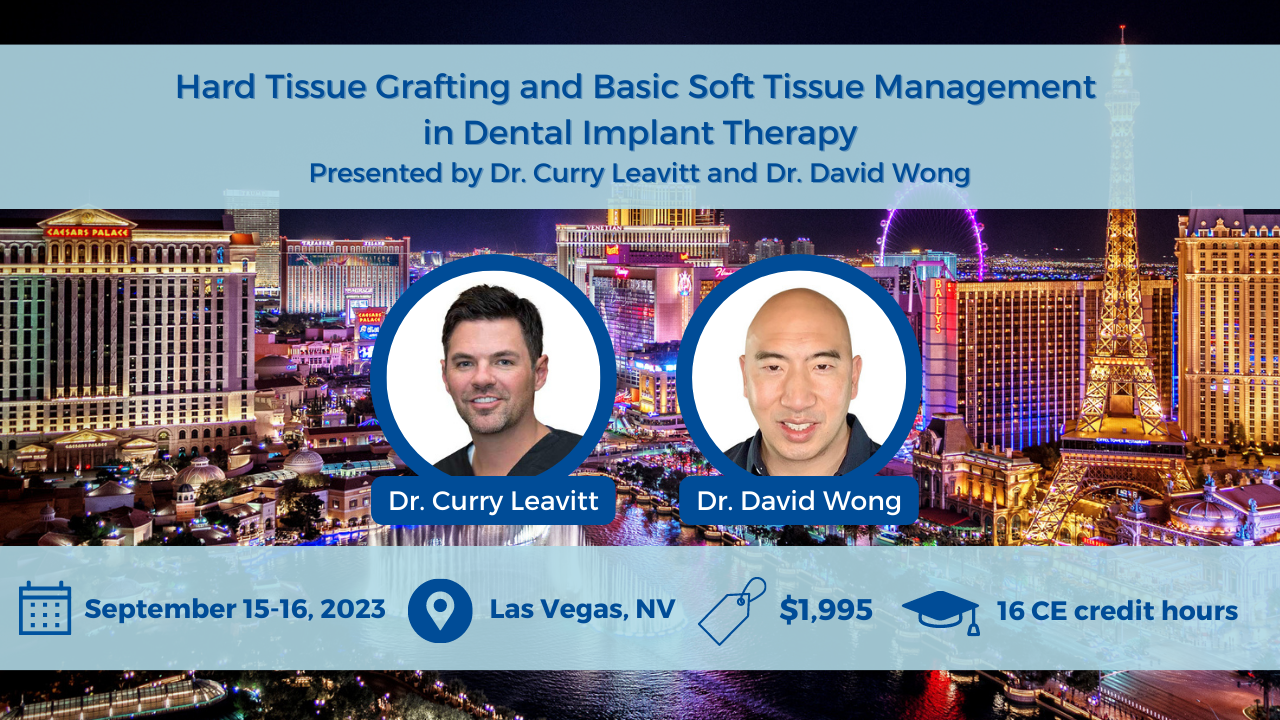 Hard Tissue Grafting and Basic Soft Tissue Management in Dental Implant Therapy
Presented by Dr. Curry Leavitt and Dr. David Wong

CAESARS PALACE

Dr. Curry Leavitt

Dr. David Wong

September 15-16, 2023

Las Vegas, NV

$1,995

16 CE credit hours